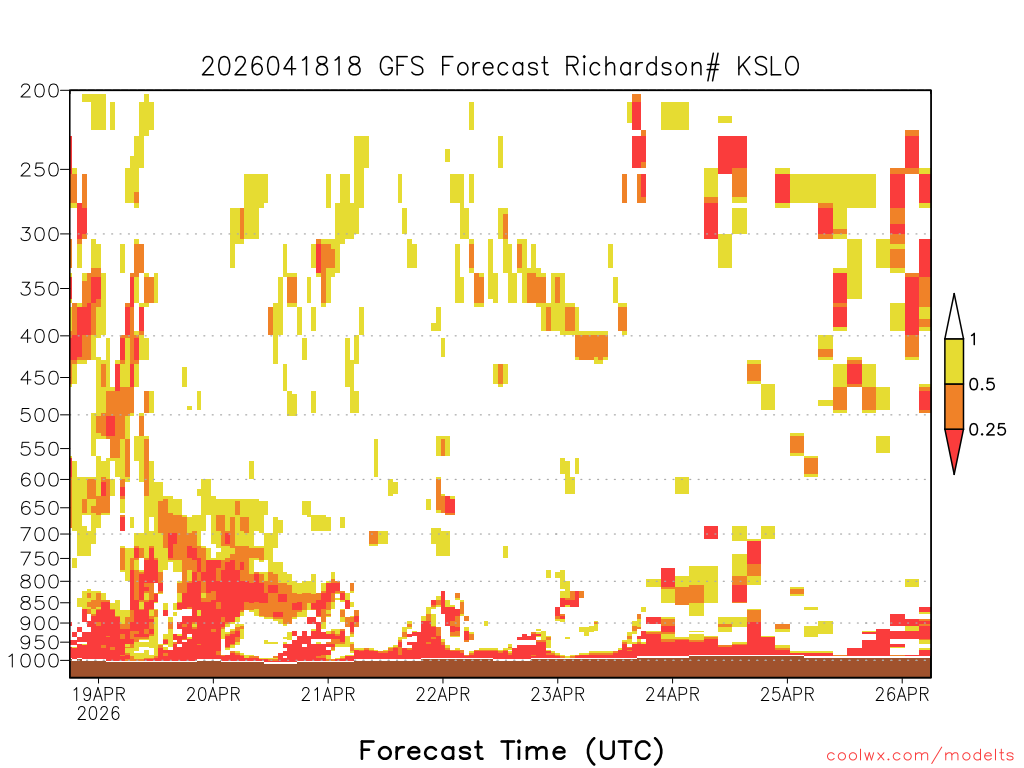 2026041818 GFS Forecast Richardson# KSLO

200
250
300
350
400
450
500
550
600
650
700
750
800
850
900
950
1000

1
0.5
0.25

19APR 2026
20APR
21APR
22APR
23APR
24APR
25APR
26APR

Forecast Time (UTC)

coolwx.com/modelts